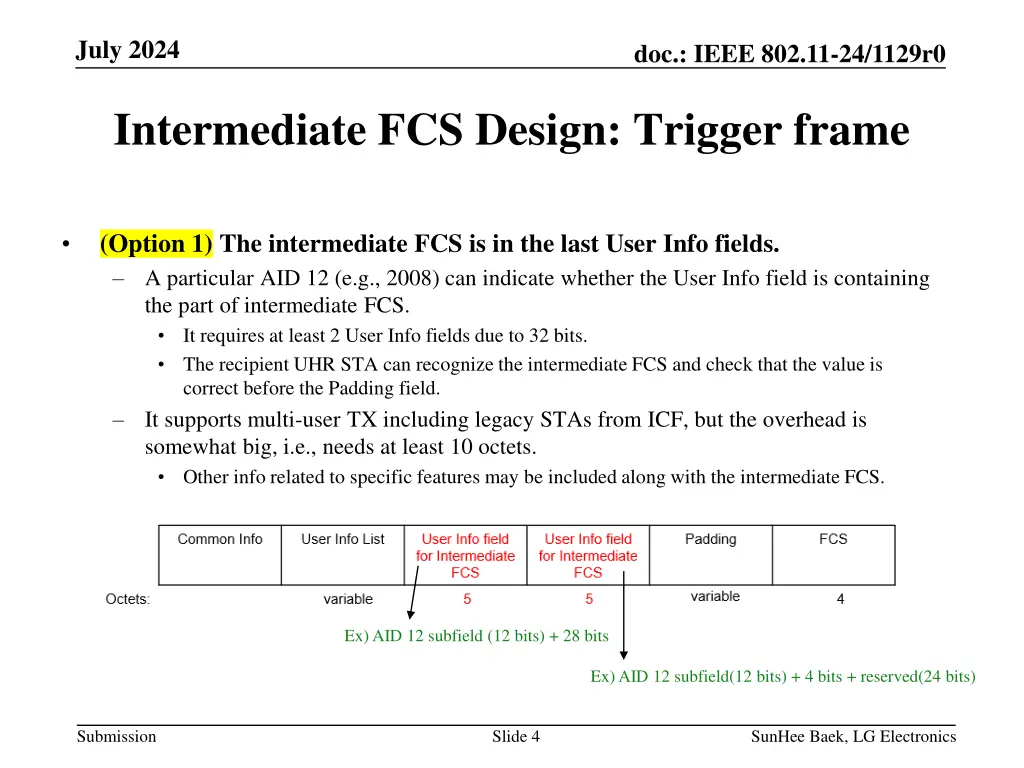 July 2024

doc.: IEEE 802.11-24/1129r0

Intermediate FCS Design: Trigger frame

• (Option 1) The intermediate FCS is in the last User Info fields.
– A particular AID 12 (e.g., 2008) can indicate whether the User Info field is containing the part of intermediate FCS.
• It requires at least 2 User Info fields due to 32 bits.
• The recipient UHR STA can recognize the intermediate FCS and check that the value is correct before the Padding field.
– It supports multi-user TX including legacy STAs from ICF, but the overhead is somewhat big, i.e., needs at least 10 octets.
• Other info related to specific features may be included along with the intermediate FCS.

| | Common Info | User Info List | User Info field for Intermediate FCS | User Info field for Intermediate FCS | Padding | FCS |
|---|---|---|---|---|---|---|
| Octets: | | variable | 5 | 5 | variable | 4 |

Ex) AID 12 subfield (12 bits) + 28 bits

Ex) AID 12 subfield(12 bits) + 4 bits + reserved(24 bits)

Submission

Slide 4

SunHee Baek, LG Electronics